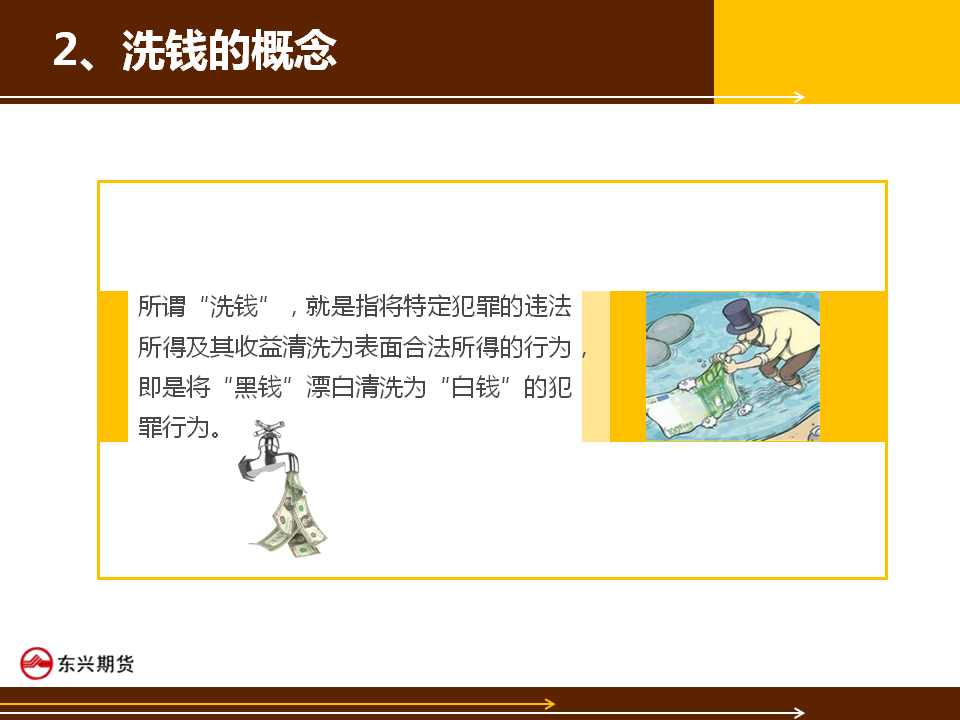 2、洗钱的概念

所谓“洗钱”，就是指将特定犯罪的违法所得及其收益清洗为表面合法所得的行为，即是将“黑钱”漂白清洗为“白钱”的犯罪行为。

东兴期货